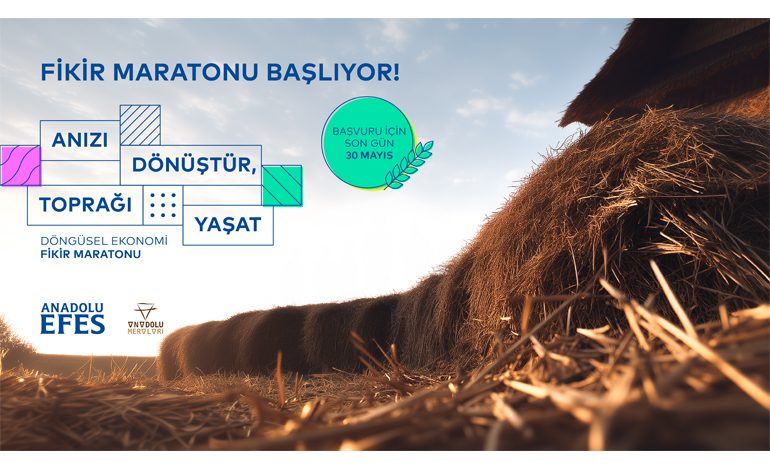 FİKİR MARATONU BAŞLIYOR!

ANIZI DÖNÜŞTÜR, TOPRAĞI YAŞAT

DÖNGÜSEL EKONOMİ
FİKİR MARATONU

BAŞVURU İÇİN SON GÜN 30 MAYIS

ANADOLU EFES

ANADOLU MERALARI